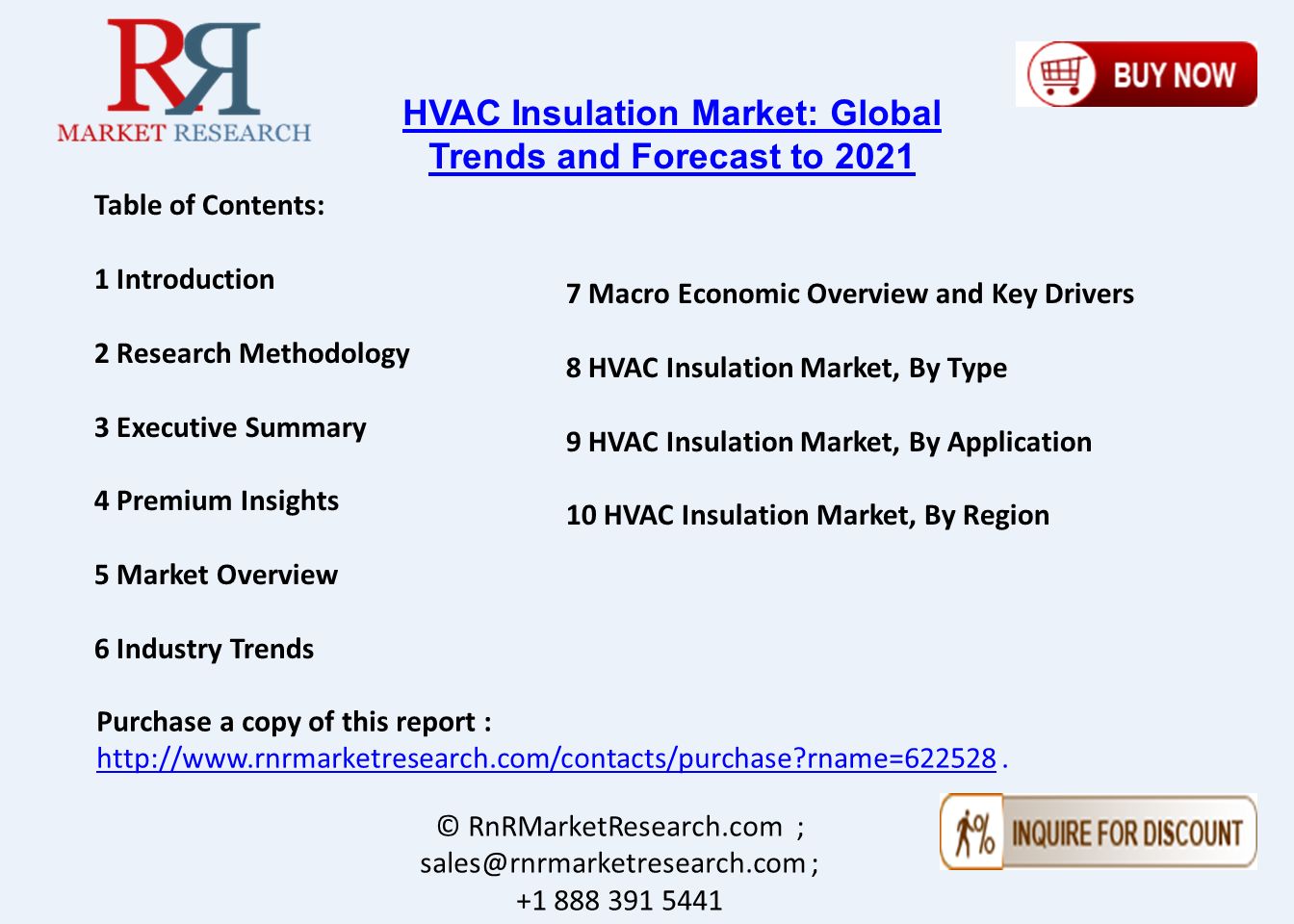 RR
MARKET RESEARCH

HVAC Insulation Market: Global Trends and Forecast to 2021

BUY NOW

Table of Contents:

1 Introduction

2 Research Methodology

3 Executive Summary

4 Premium Insights

5 Market Overview

6 Industry Trends

7 Macro Economic Overview and Key Drivers

8 HVAC Insulation Market, By Type

9 HVAC Insulation Market, By Application

10 HVAC Insulation Market, By Region

Purchase a copy of this report : http://www.rnrmarketresearch.com/contacts/purchase?rname=622528 .

© RnRMarketResearch.com ; sales@rnrmarketresearch.com ; +1 888 391 5441

INQUIRE FOR DISCOUNT